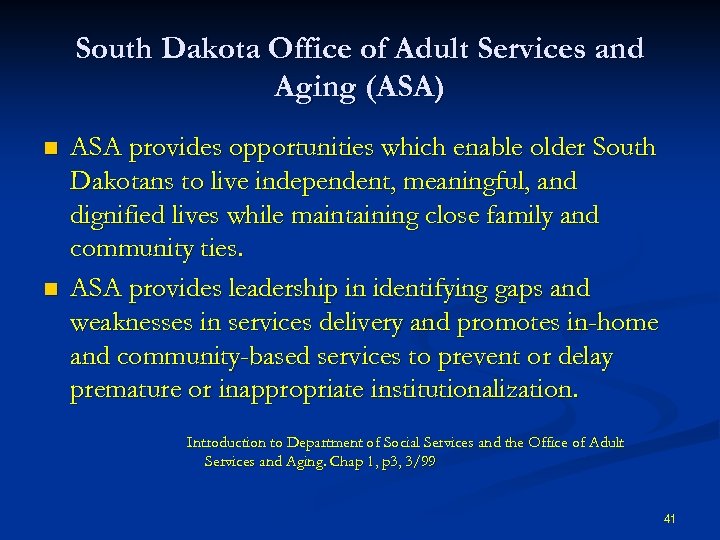 South Dakota Office of Adult Services and Aging (ASA)

ASA provides opportunities which enable older South Dakotans to live independent, meaningful, and dignified lives while maintaining close family and community ties.

ASA provides leadership in identifying gaps and weaknesses in services delivery and promotes in-home and community-based services to prevent or delay premature or inappropriate institutionalization.

Introduction to Department of Social Services and the Office of Adult Services and Aging. Chap 1, p3, 3/99

41